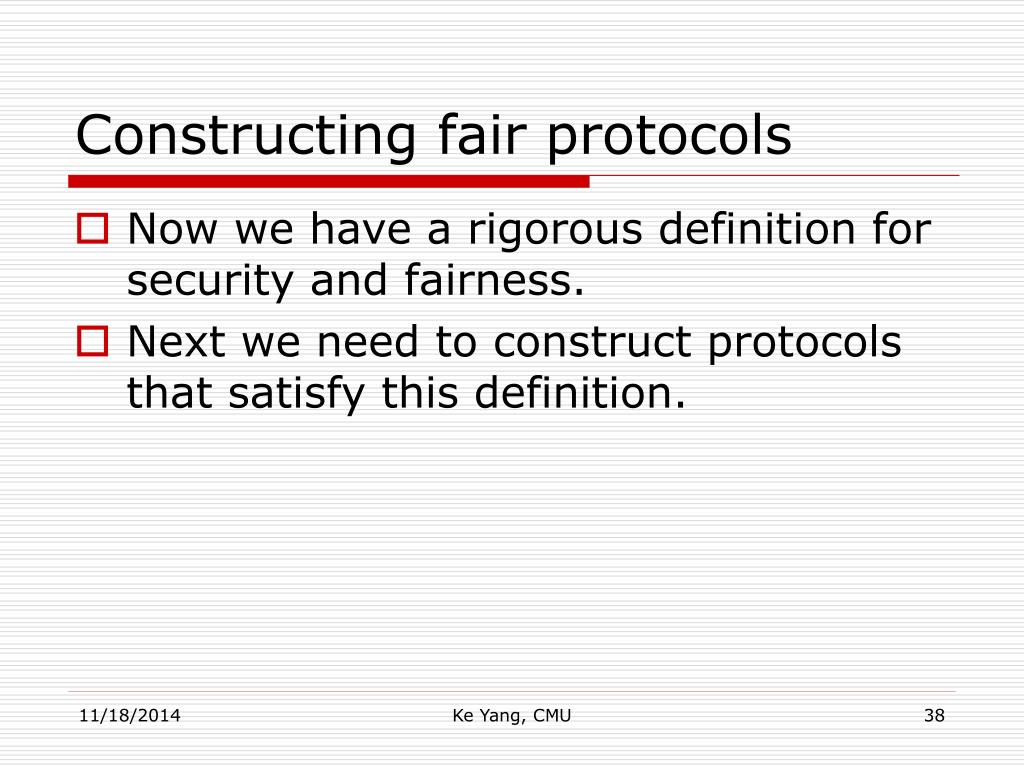 Constructing fair protocols

Now we have a rigorous definition for security and fairness.

Next we need to construct protocols that satisfy this definition.

11/18/2014

Ke Yang, CMU

38